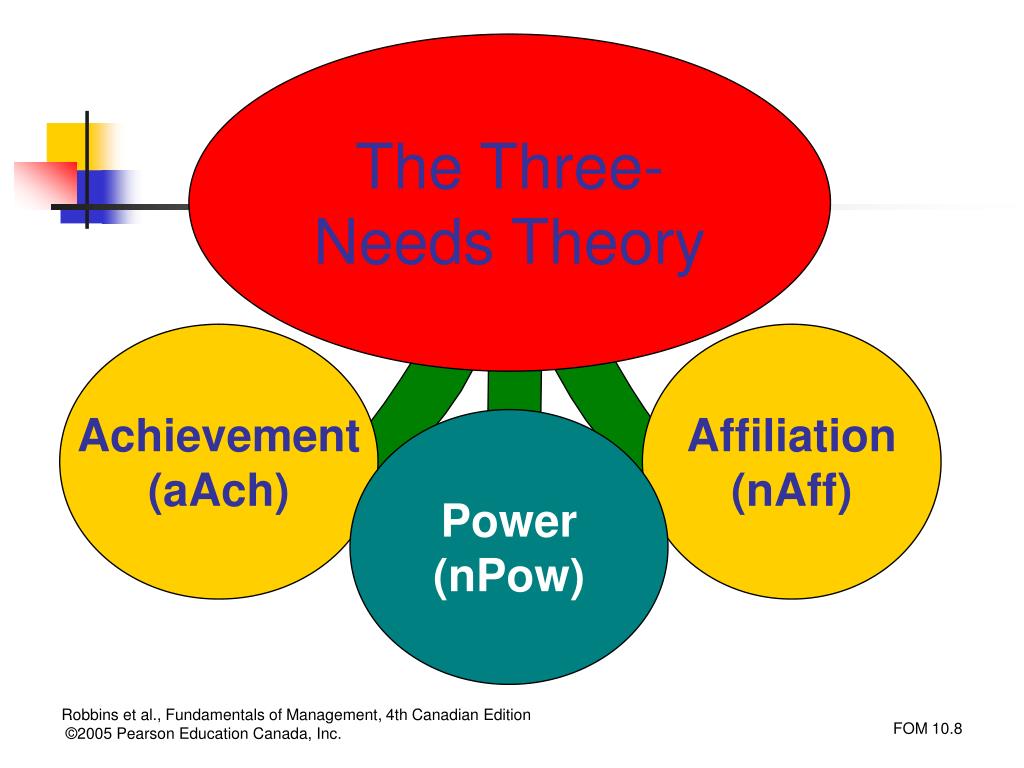 The Three-Needs Theory

Achievement (aAch)

Power (nPow)

Affiliation (nAff)

Robbins et al., Fundamentals of Management, 4th Canadian Edition
©2005 Pearson Education Canada, Inc.

FOM 10.8